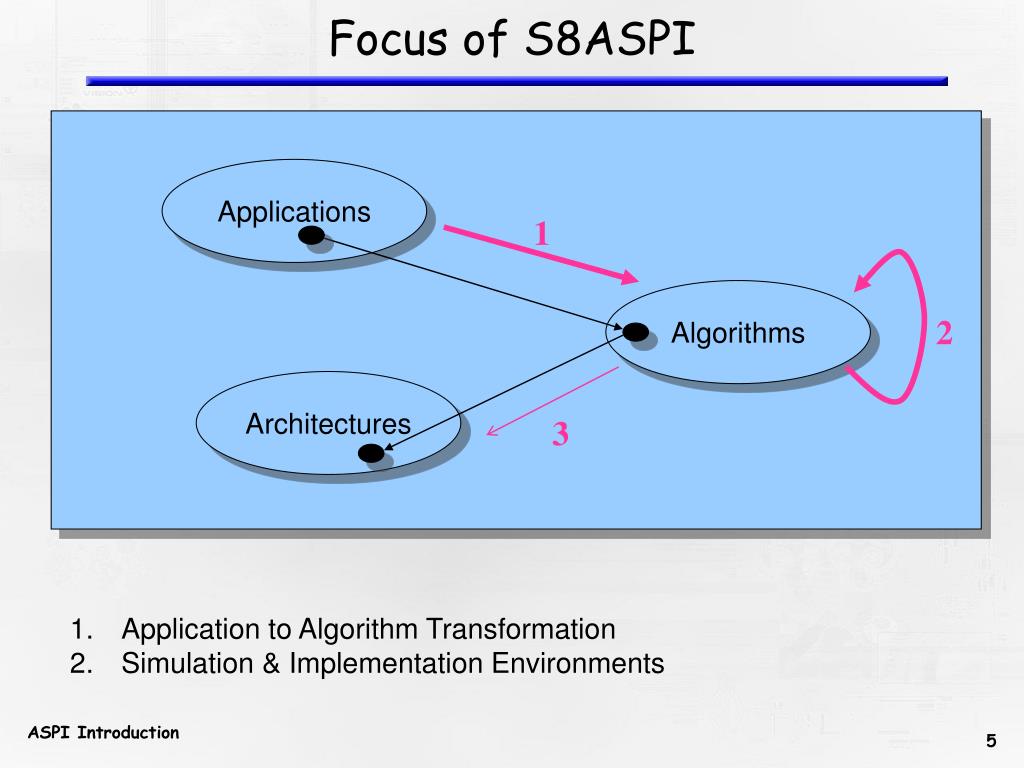 Focus of S8ASPI

Applications

1

Algorithms

2

Architectures

3

1. Application to Algorithm Transformation
2. Simulation & Implementation Environments

ASPI Introduction

5